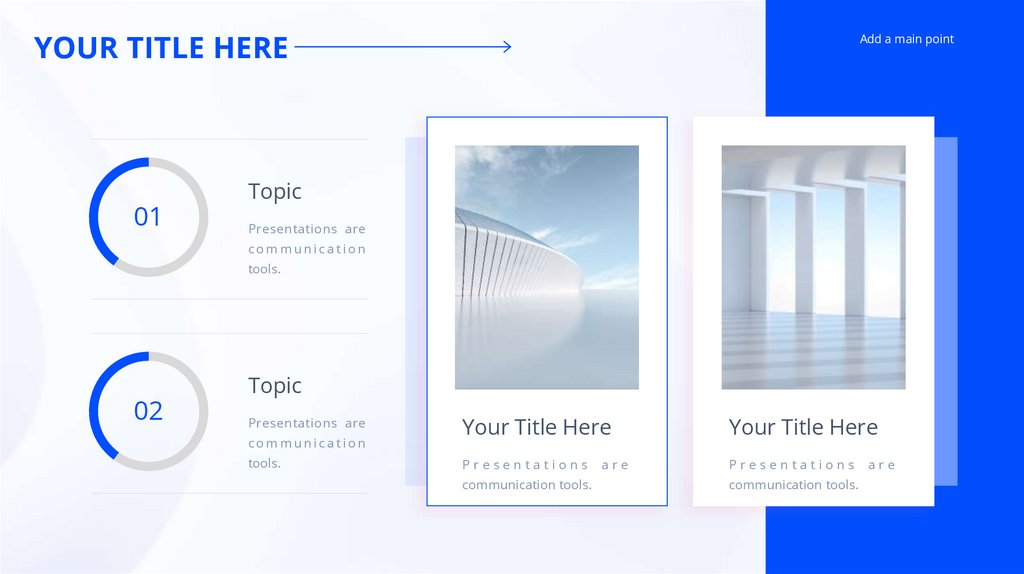 YOUR TITLE HERE

Add a main point

01

Topic

Presentations are communication tools.

02

Topic

Presentations are communication tools.

Your Title Here

Presentations are communication tools.

Your Title Here

Presentations are communication tools.